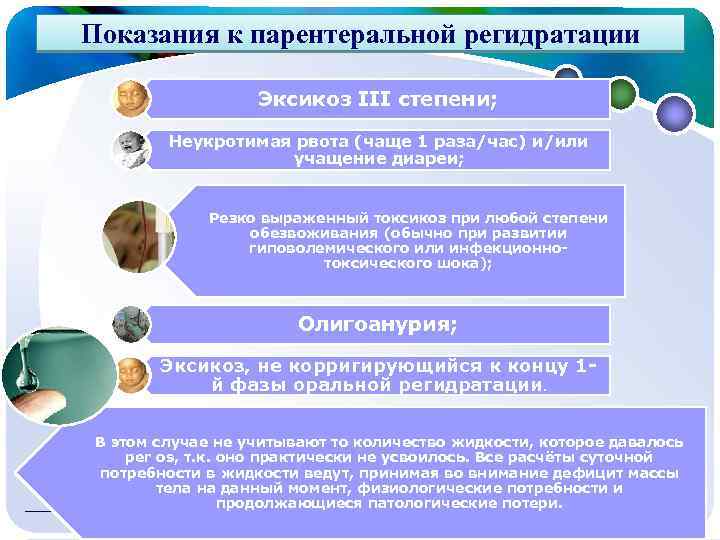 Показания к парентеральной регидратации

Эксикоз III степени;

Неукротимая рвота (чаще 1 раза/час) и/или учащение диареи;

Резко выраженный токсикоз при любой степени обезвоживания (обычно при развитии гиповолемического или инфекционно-токсического шока);

Олигоанурия;

Эксикоз, не корригирующийся к концу 1-й фазы оральной регидратации.

В этом случае не учитывают то количество жидкости, которое давалось per os, т.к. оно практически не усвоилось. Все расчёты суточной потребности в жидкости ведут, принимая во внимание дефицит массы тела на данный момент, физиологические потребности и продолжающиеся патологические потери.